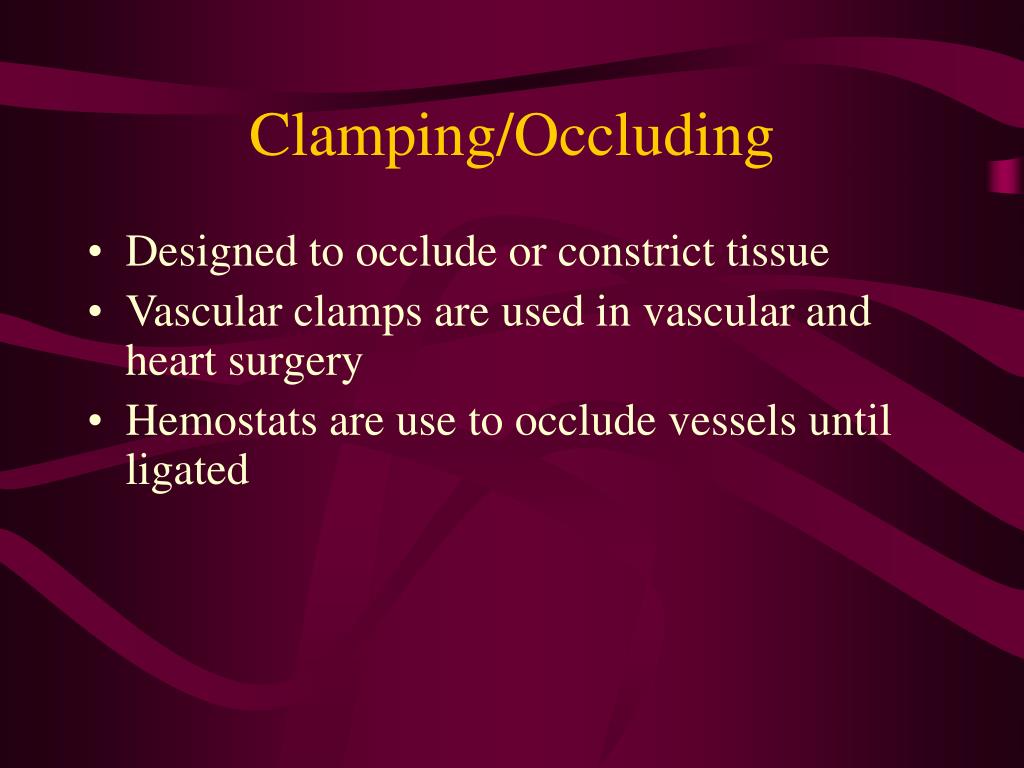 Clamping/Occluding

• Designed to occlude or constrict tissue
• Vascular clamps are used in vascular and heart surgery
• Hemostats are use to occlude vessels until ligated